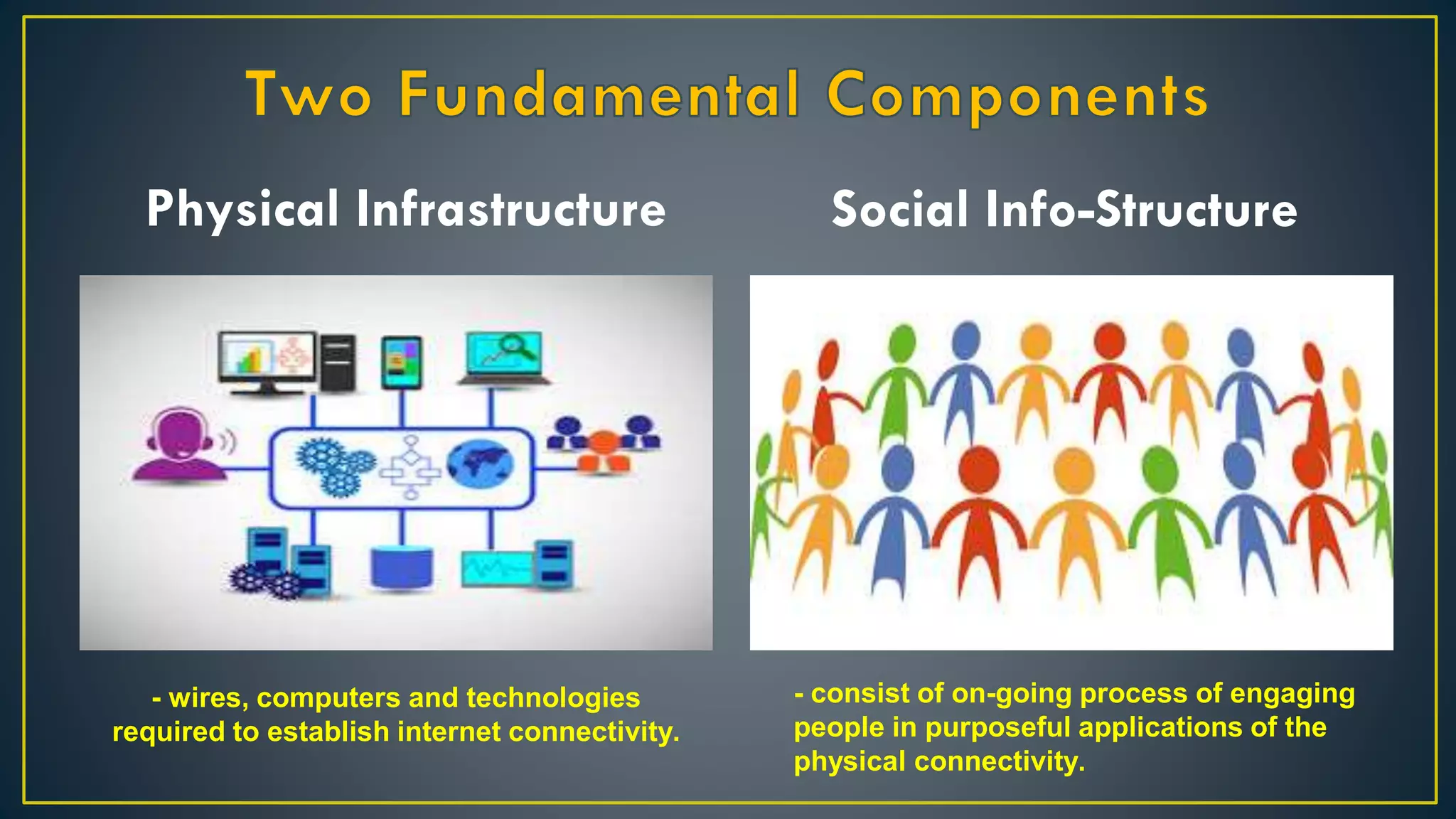 Two Fundamental Components

Physical Infrastructure

- wires, computers and technologies required to establish internet connectivity.

Social Info-Structure

- consist of on-going process of engaging people in purposeful applications of the physical connectivity.